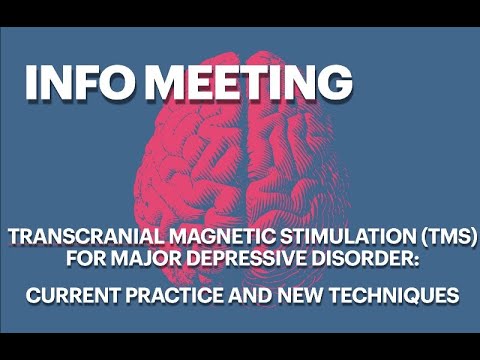 INFO MEETING

TRANSCRANIAL MAGNETIC STIMULATION (TMS) FOR MAJOR DEPRESSIVE DISORDER:

CURRENT PRACTICE AND NEW TECHNIQUES